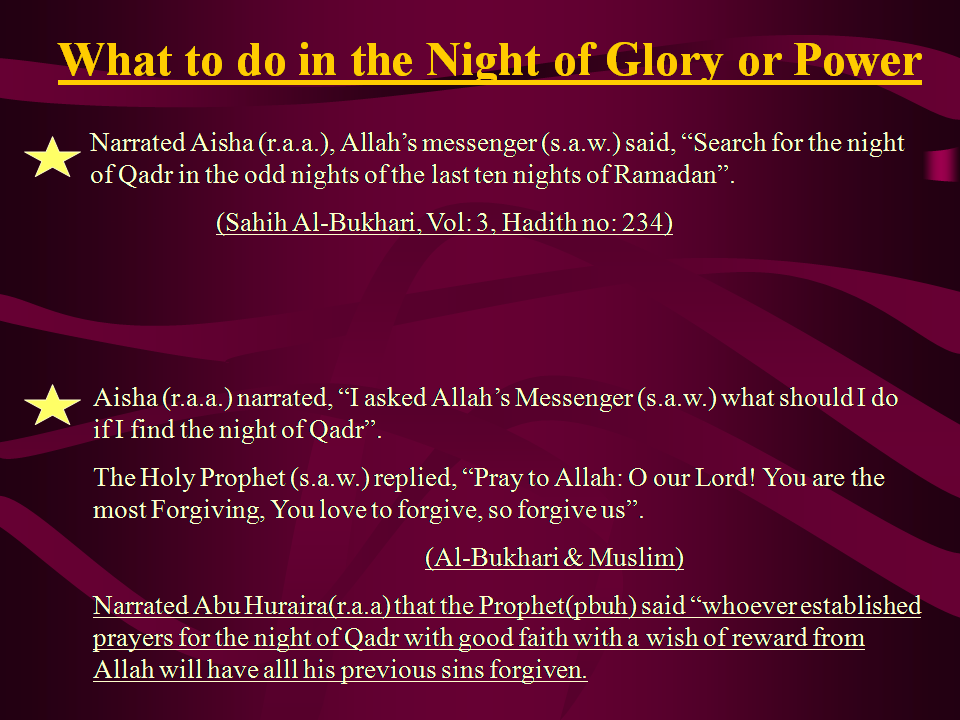 What to do in the Night of Glory or Power

Narrated Aisha (r.a.a.), Allah’s messenger (s.a.w.) said, “Search for the night of Qadr in the odd nights of the last ten nights of Ramadan”.

(Sahih Al-Bukhari, Vol: 3, Hadith no: 234)

Aisha (r.a.a.) narrated, “I asked Allah’s Messenger (s.a.w.) what should I do if I find the night of Qadr”.

The Holy Prophet (s.a.w.) replied, “Pray to Allah: O our Lord! You are the most Forgiving, You love to forgive, so forgive us”.

(Al-Bukhari & Muslim)

Narrated Abu Huraira(r.a.a) that the Prophet(pbuh) said “whoever established prayers for the night of Qadr with good faith with a wish of reward from Allah will have alll his previous sins forgiven.